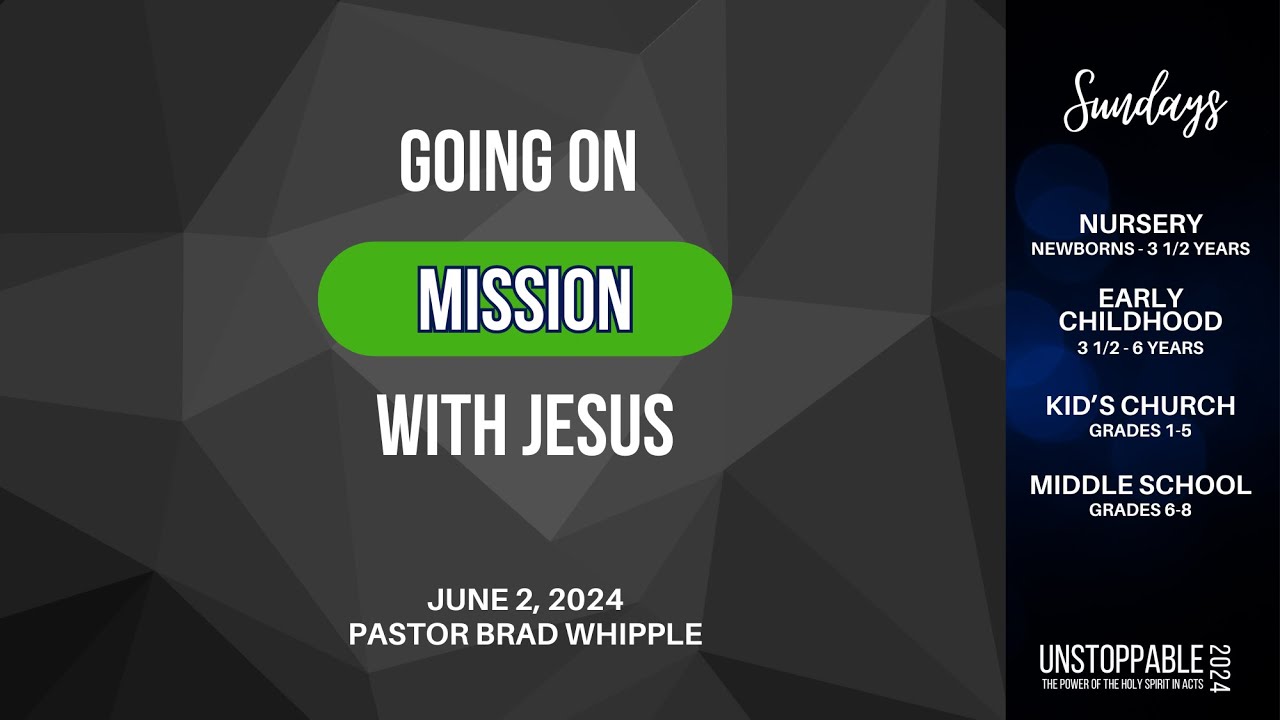 GOING ON

MISSION

WITH JESUS

JUNE 2, 2024
PASTOR BRAD WHIPPLE

Sundays

NURSERY
NEWBORNS - 3 1/2 YEARS

EARLY CHILDHOOD
3 1/2 - 6 YEARS

KID'S CHURCH
GRADES 1-5

MIDDLE SCHOOL
GRADES 6-8

UNSTOPPABLE 2024
THE POWER OF THE HOLY SPIRIT IN ACTS